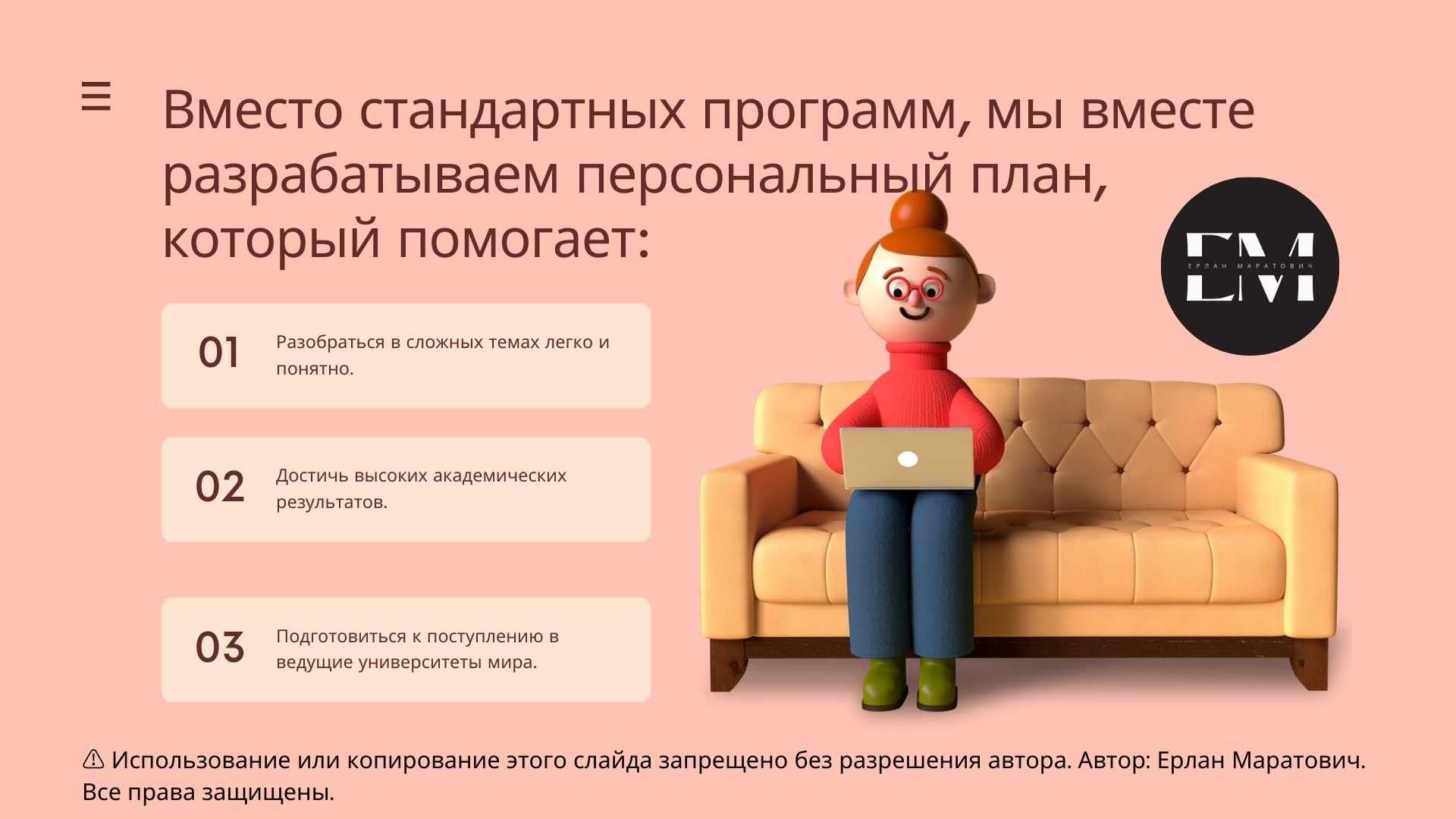 Вместо стандартных программ, мы вместе разрабатываем персональный план, который помогает:

ЕМ
ЕРЛАН МАРАТОВИЧ

01 Разобраться в сложных темах легко и понятно.

02 Достичь высоких академических результатов.

03 Подготовиться к поступлению в ведущие университеты мира.

⚠ Использование или копирование этого слайда запрещено без разрешения автора. Автор: Ерлан Маратович. Все права защищены.